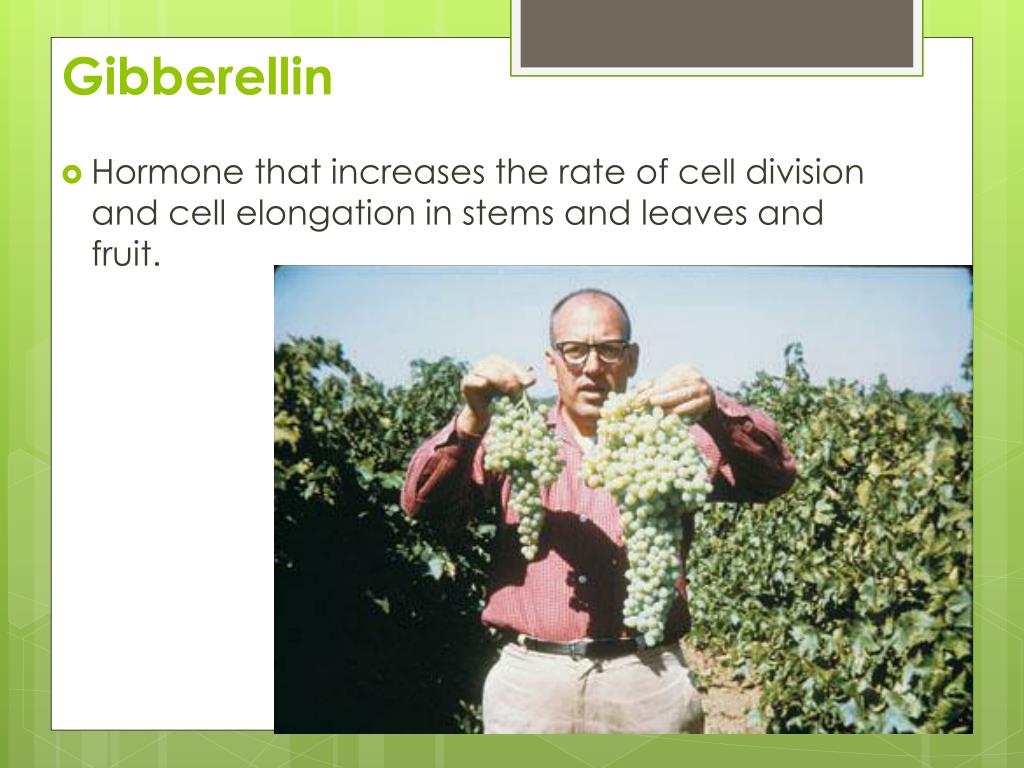 Gibberellin

Hormone that increases the rate of cell division and cell elongation in stems and leaves and fruit.